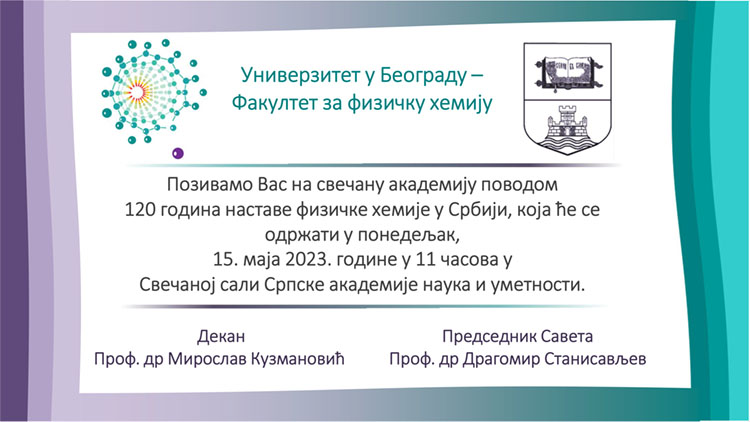 Универзитет у Београду – Факултет за физичку хемију

Позивамо Вас на свечану академију поводом 120 година наставе физичке хемије у Србији, која ће се одржати у понедељак, 15. маја 2023. године у 11 часова у Свечаној сали Српске академије наука и уметности.

Декан
Проф. др Мирослав Кузмановић

Председник Савета
Проф. др Драгомир Станисављев